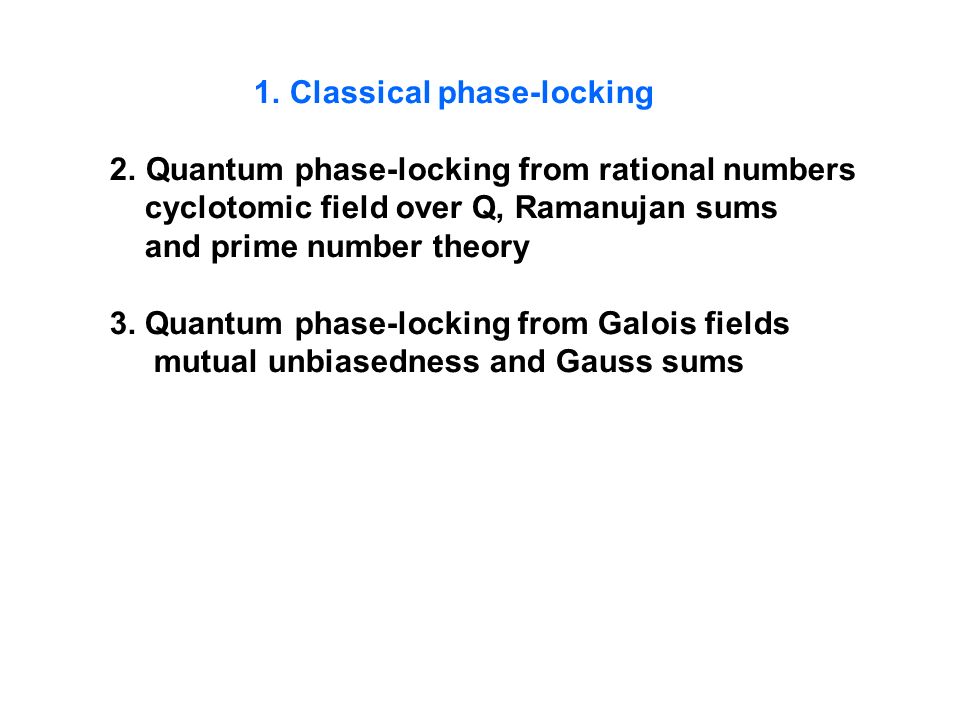 1. Classical phase-locking

2. Quantum phase-locking from rational numbers
cyclotomic field over Q, Ramanujan sums
and prime number theory

3. Quantum phase-locking from Galois fields
mutual unbiasedness and Gauss sums